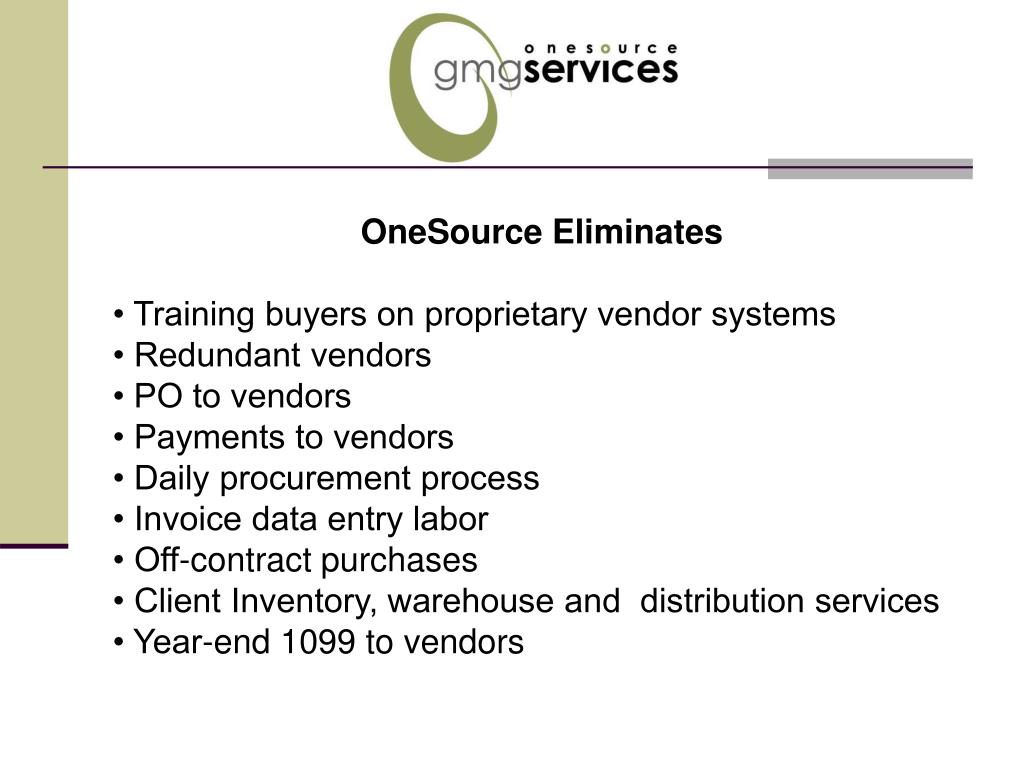 onesource
gmgservices

OneSource Eliminates

• Training buyers on proprietary vendor systems
• Redundant vendors
• PO to vendors
• Payments to vendors
• Daily procurement process
• Invoice data entry labor
• Off-contract purchases
• Client Inventory, warehouse and distribution services
• Year-end 1099 to vendors